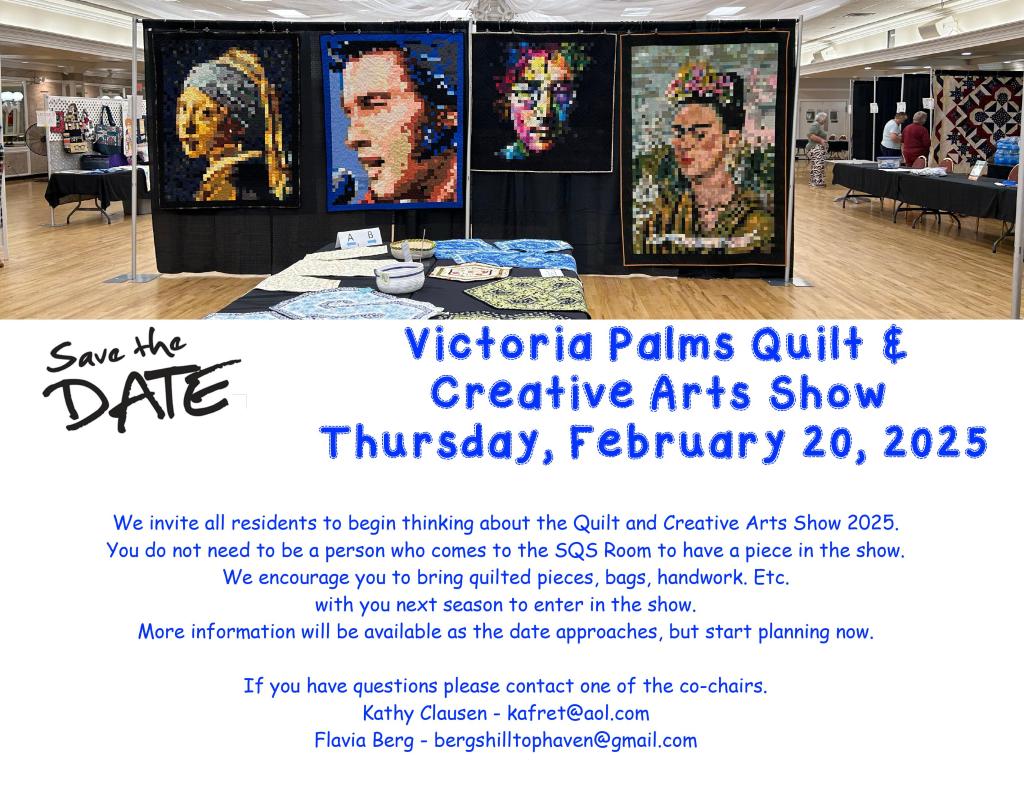 A B

Save the DATE

Victoria Palms Quilt & Creative Arts Show
Thursday, February 20, 2025

We invite all residents to begin thinking about the Quilt and Creative Arts Show 2025. You do not need to be a person who comes to the SQS Room to have a piece in the show. We encourage you to bring quilted pieces, bags, handwork. Etc. with you next season to enter in the show. More information will be available as the date approaches, but start planning now.

If you have questions please contact one of the co-chairs.
Kathy Clausen - kafret@aol.com
Flavia Berg - bergshilltophaven@gmail.com